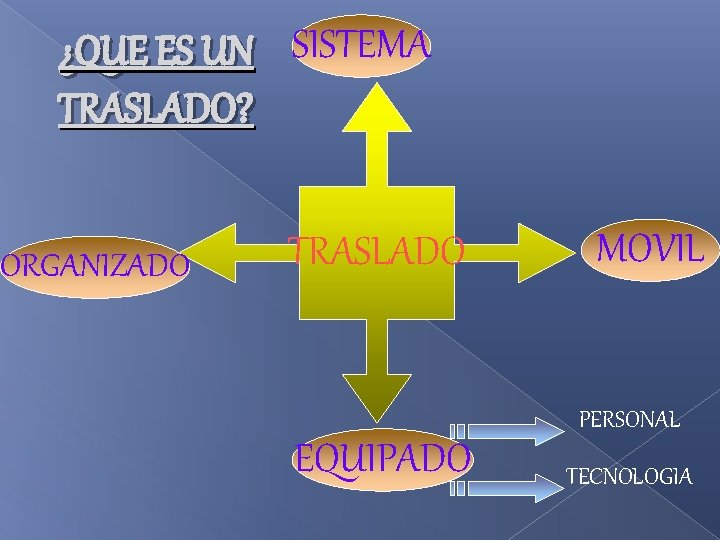 ¿QUE ES UN TRASLADO?

SISTEMA

ORGANIZADO

TRASLADO

MOVIL

EQUIPADO

PERSONAL

TECNOLOGIA